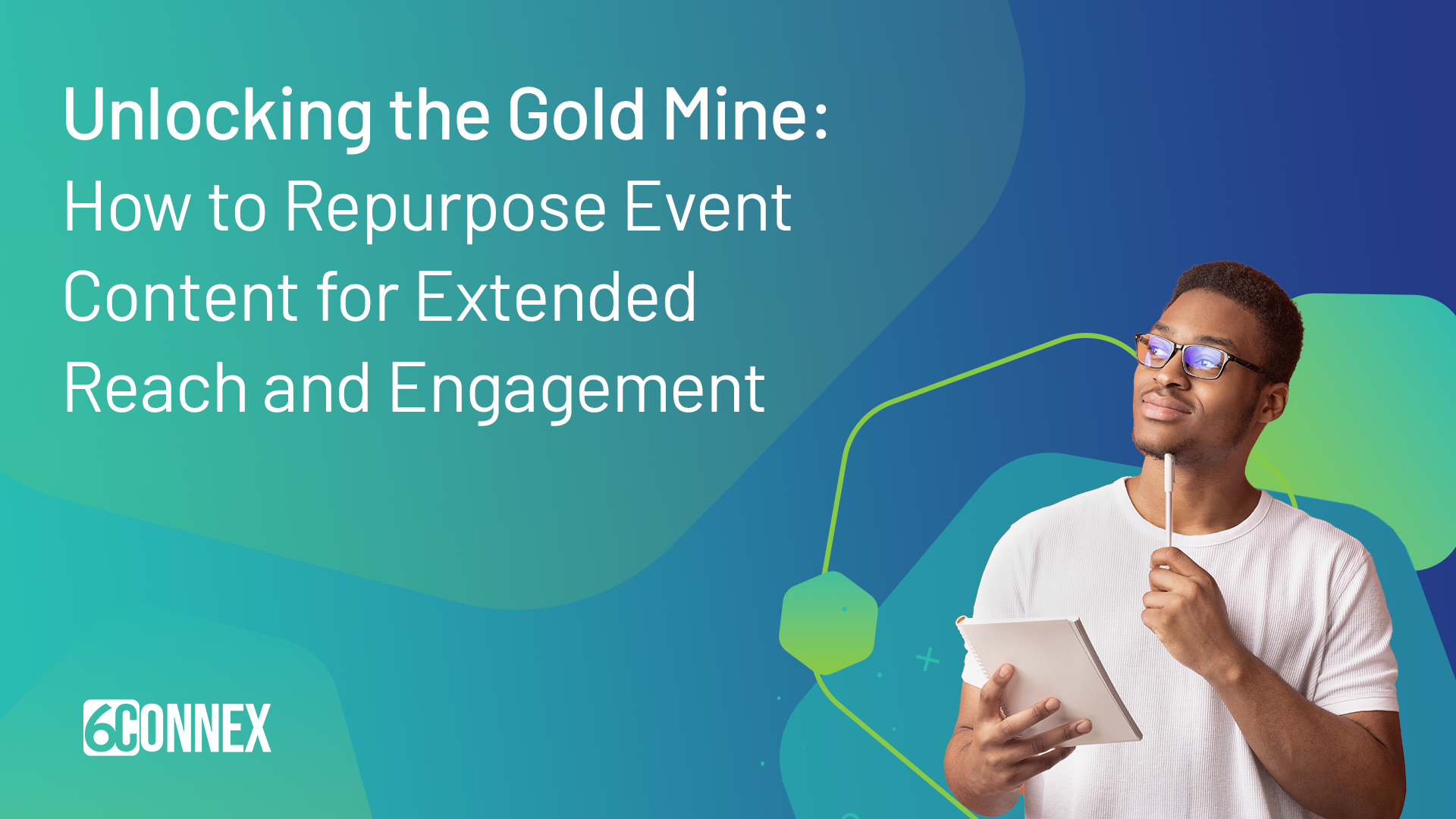 Unlocking the Gold Mine:
How to Repurpose Event Content for Extended Reach and Engagement

6CONNEX